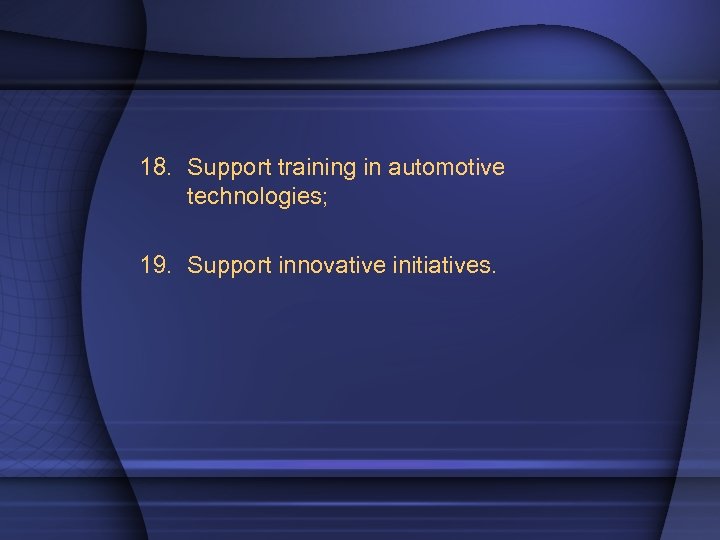 18. Support training in automotive technologies;

19. Support innovative initiatives.